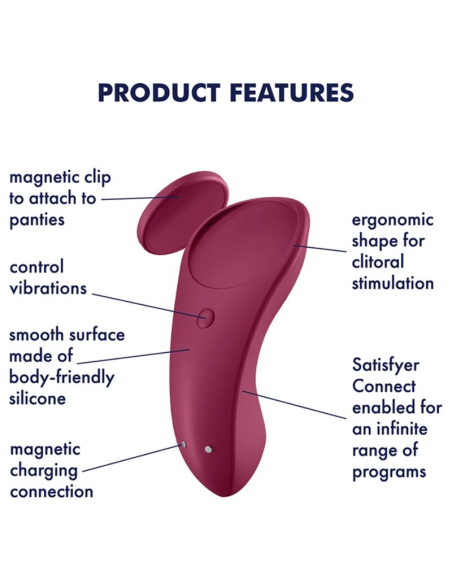 PRODUCT FEATURES

magnetic clip to attach to panties

control vibrations

smooth surface made of body-friendly silicone

magnetic charging connection

ergonomic shape for clitoral stimulation

Satisfyer Connect enabled for an infinite range of programs